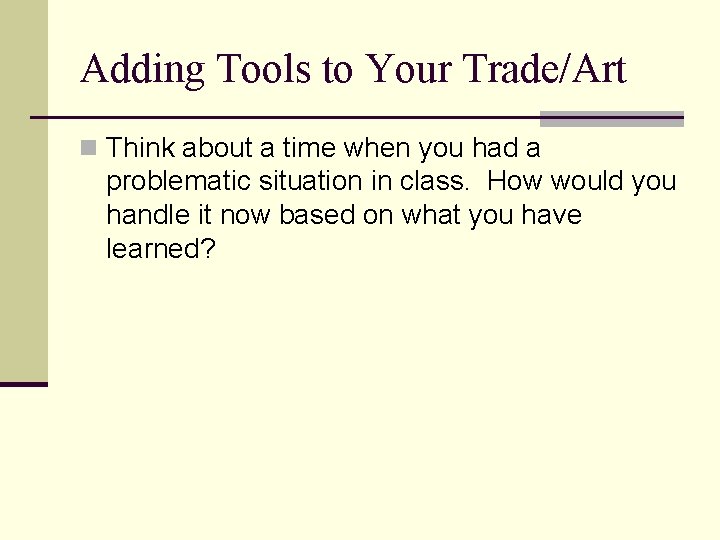 Adding Tools to Your Trade/Art

Think about a time when you had a problematic situation in class. How would you handle it now based on what you have learned?